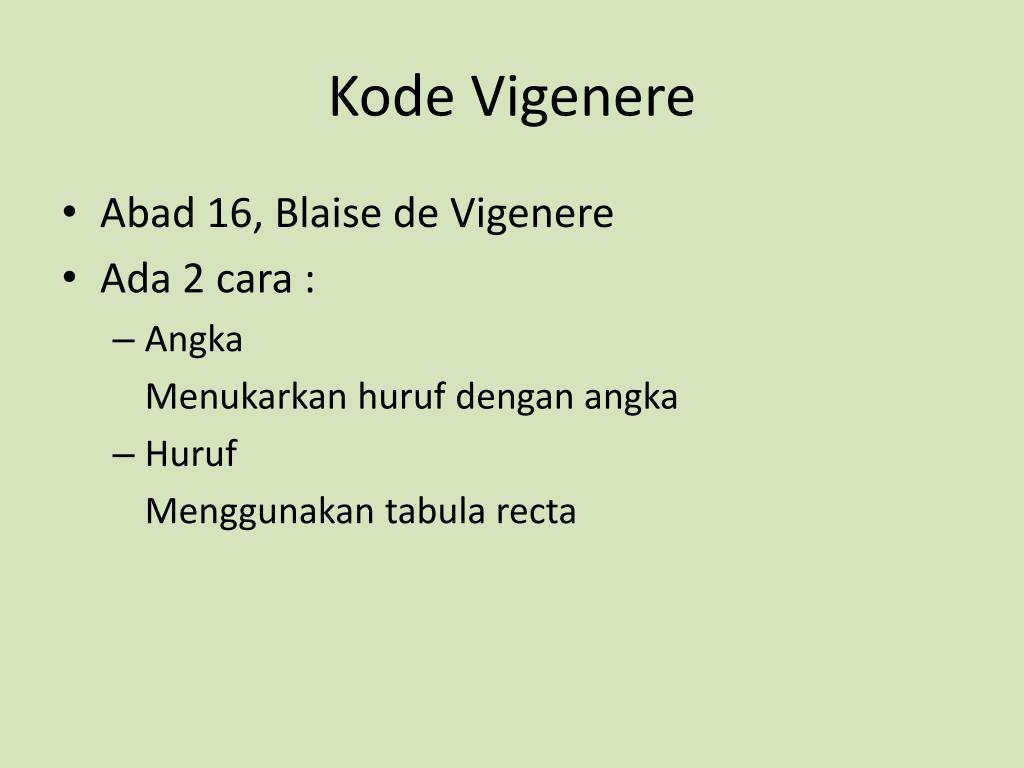 Kode Vigenere

• Abad 16, Blaise de Vigenere
• Ada 2 cara :
– Angka
Menukarkan huruf dengan angka
– Huruf
Menggunakan tabula recta